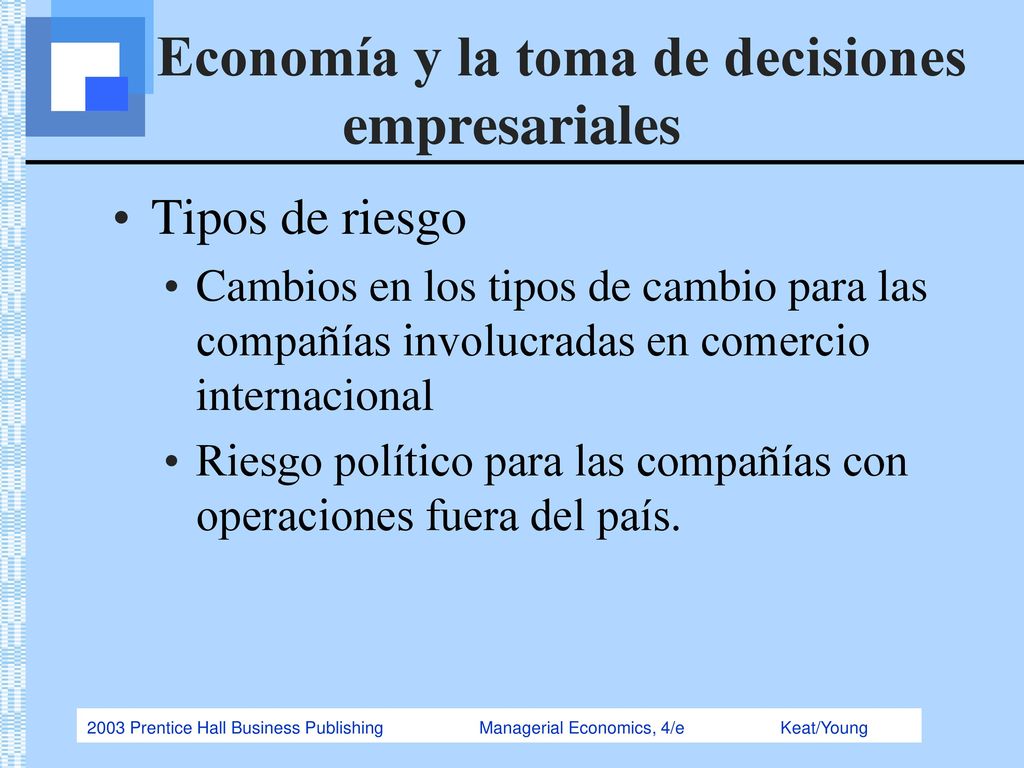 Economía y la toma de decisiones empresariales

• Tipos de riesgo

• Cambios en los tipos de cambio para las compañías involucradas en comercio internacional

• Riesgo político para las compañías con operaciones fuera del país.

2003 Prentice Hall Business Publishing Managerial Economics, 4/e Keat/Young